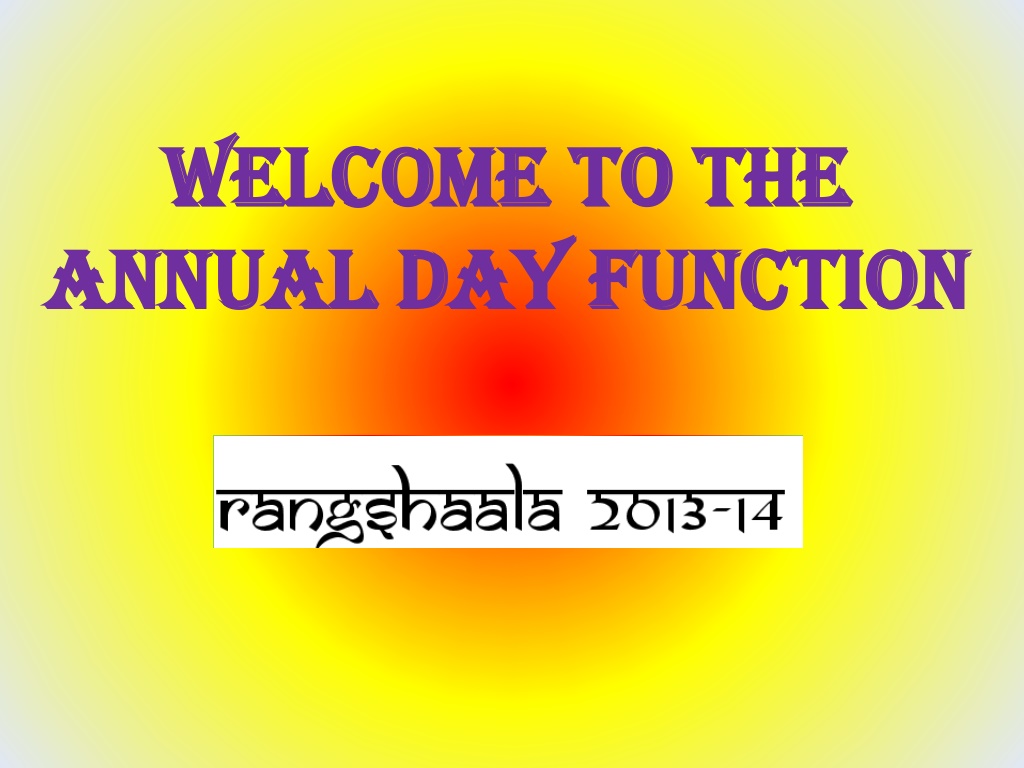 WELCOME TO THE ANNUAL DAY FUNCTION

rangshaala 2013-14